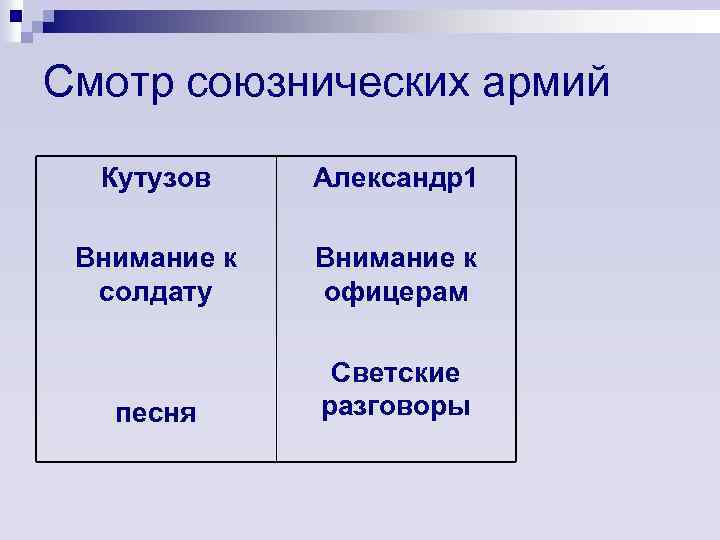 Смотр союзнических армий

| Кутузов | Александр1 |
|---|---|
| Внимание к солдату | Внимание к офицерам |
| песня | Светские разговоры |